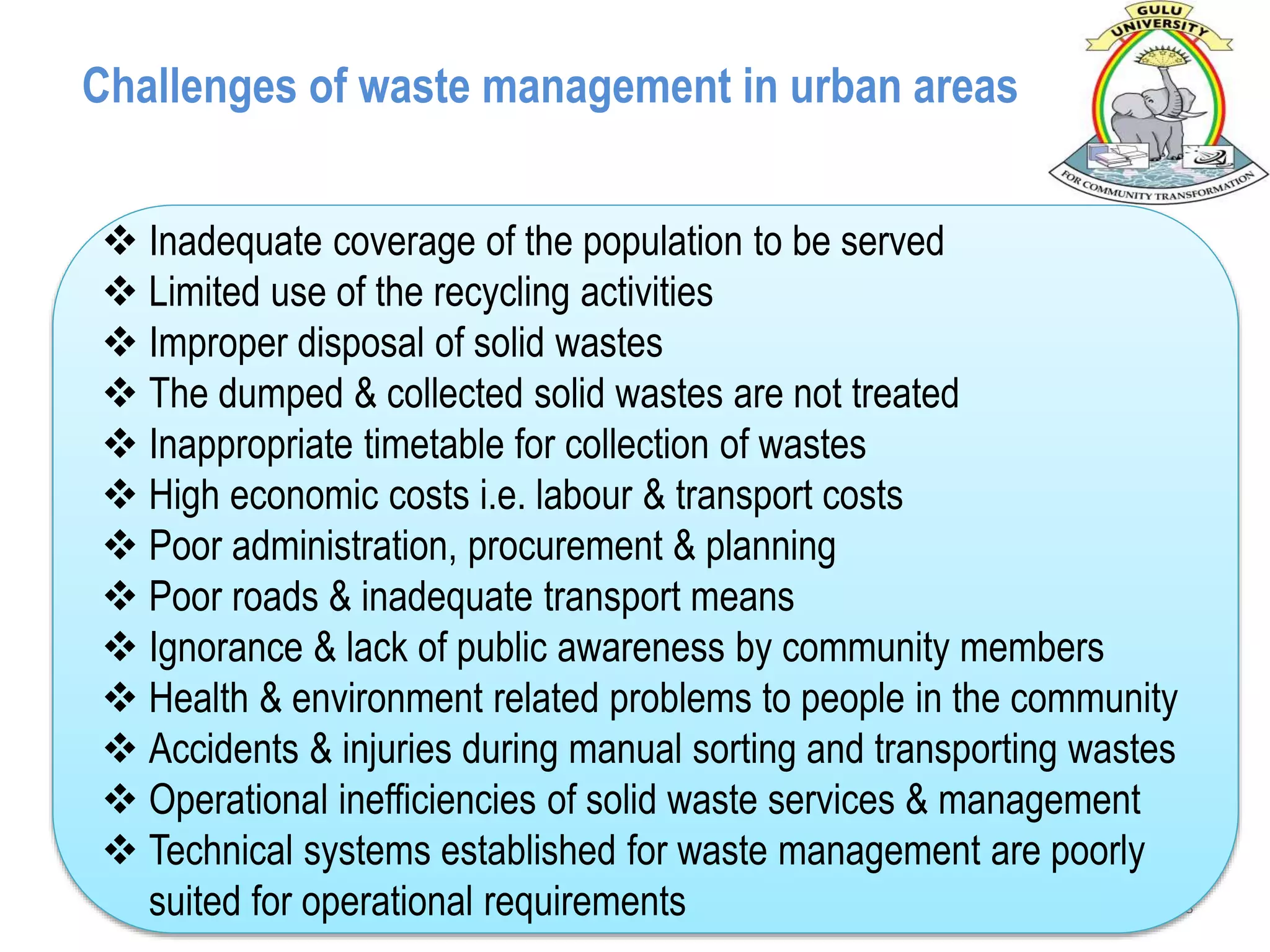 Challenges of waste management in urban areas

GULU UNIVERSITY
FOR COMMUNITY TRANSFORMATION

❖ Inadequate coverage of the population to be served
❖ Limited use of the recycling activities
❖ Improper disposal of solid wastes
❖ The dumped & collected solid wastes are not treated
❖ Inappropriate timetable for collection of wastes
❖ High economic costs i.e. labour & transport costs
❖ Poor administration, procurement & planning
❖ Poor roads & inadequate transport means
❖ Ignorance & lack of public awareness by community members
❖ Health & environment related problems to people in the community
❖ Accidents & injuries during manual sorting and transporting wastes
❖ Operational inefficiencies of solid waste services & management
❖ Technical systems established for waste management are poorly suited for operational requirements